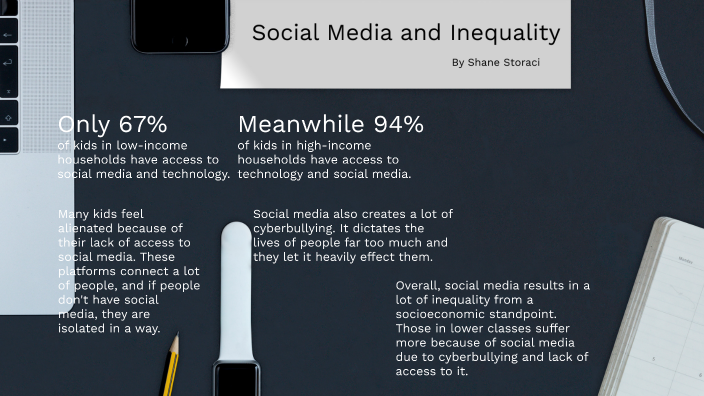 Social Media and Inequality

By Shane Storaci

Only 67%
of kids in low-income households have access to social media and technology.

Meanwhile 94%
of kids in high-income households have access to technology and social media.

Many kids feel alienated because of their lack of access to social media. These platforms connect a lot of people, and if people don't have social media, they are isolated in a way.

Social media also creates a lot of cyberbullying. It dictates the lives of people far too much and they let it heavily effect them.

Overall, social media results in a lot of inequality from a socioeconomic standpoint. Those in lower classes suffer more because of social media due to cyberbullying and lack of access to it.